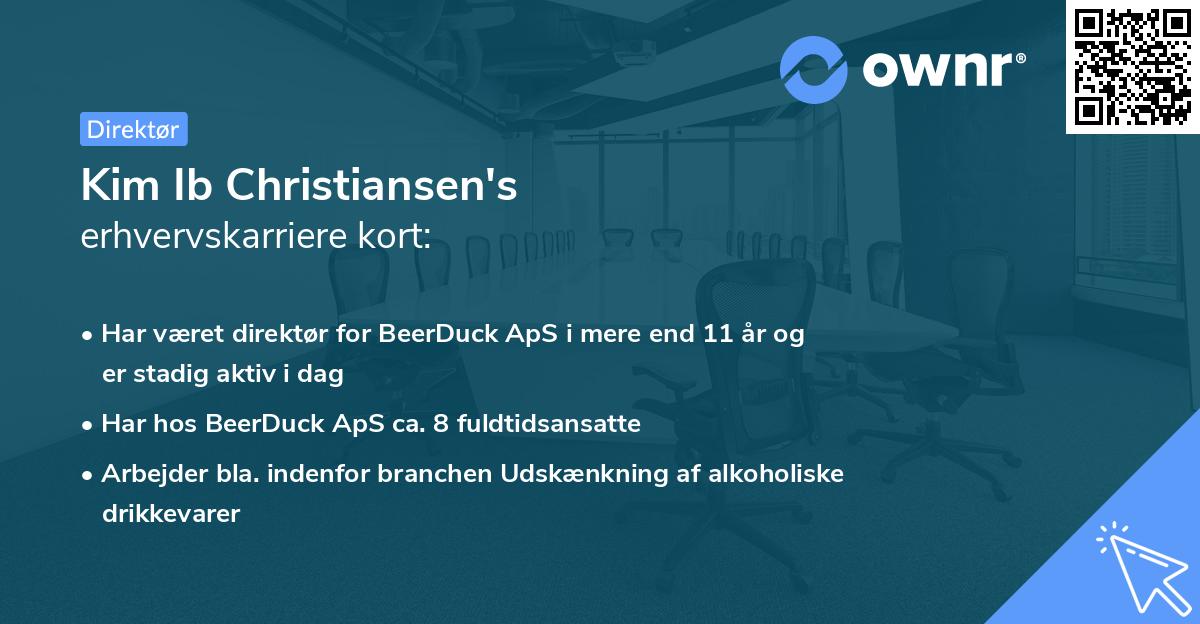 ownr®

Direktør

Kim Ib Christiansen's
erhvervskarriere kort:

• Har været direktør for BeerDuck ApS i mere end 11 år og er stadig aktiv i dag
• Har hos BeerDuck ApS ca. 8 fuldtidsansatte
• Arbejder bla. indenfor branchen Udskænkning af alkoholiske drikkevarer